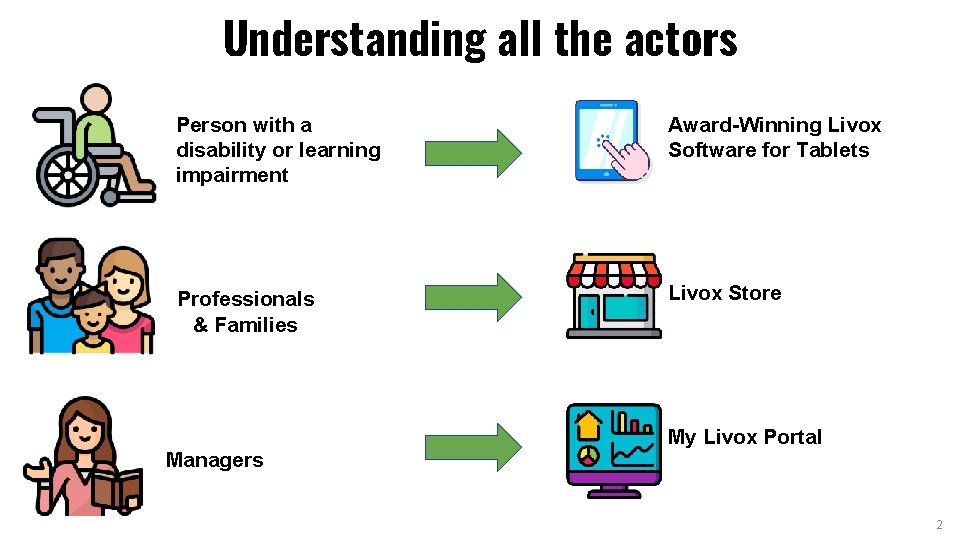 Understanding all the actors

Person with a disability or learning impairment

Award-Winning Livox Software for Tablets

Professionals & Families

Livox Store

Managers

My Livox Portal

2